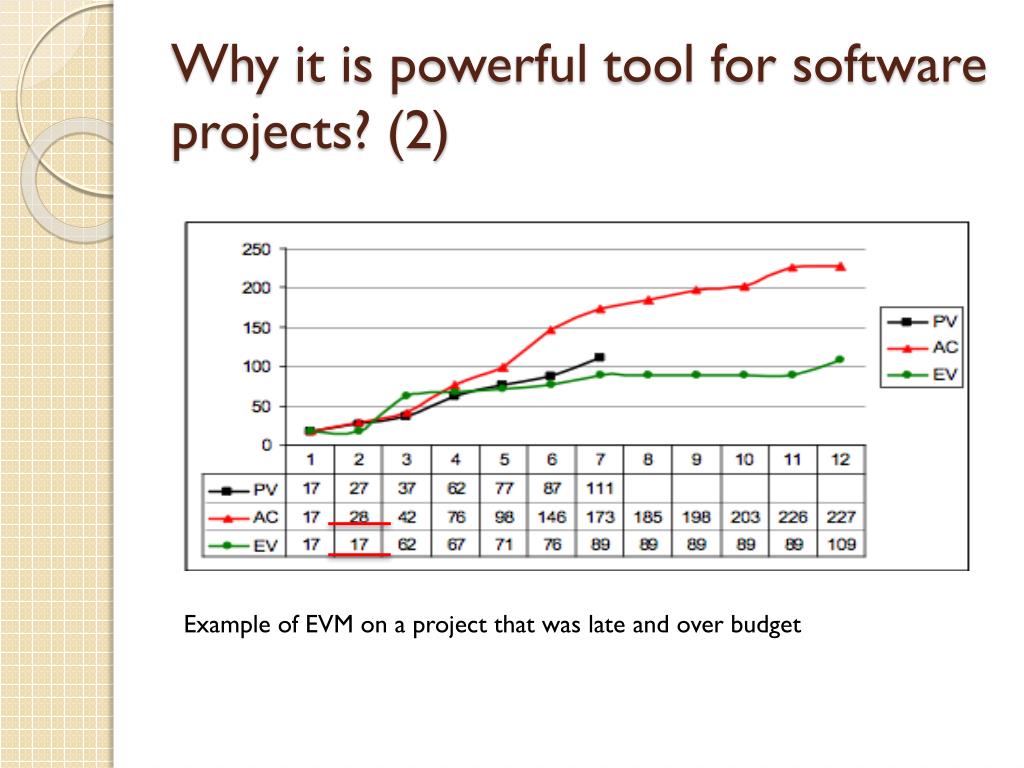 Why it is powerful tool for software projects? (2)

250
200
150
100
50
0

PV
AC
EV

| | 1 | 2 | 3 | 4 | 5 | 6 | 7 | 8 | 9 | 10 | 11 | 12 |
|---|---|---|---|---|---|---|---|---|---|---|---|---|
| PV | 17 | 27 | 37 | 62 | 77 | 87 | 111 | | | | | |
| AC | 17 | 28 | 42 | 76 | 98 | 146 | 173 | 185 | 198 | 203 | 226 | 227 |
| EV | 17 | 17 | 62 | 67 | 71 | 76 | 89 | 89 | 89 | 89 | 89 | 109 |

Example of EVM on a project that was late and over budget